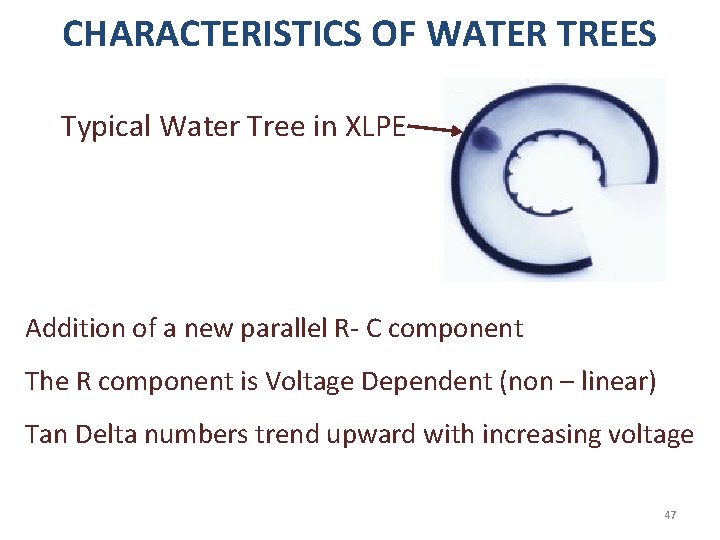 CHARACTERISTICS OF WATER TREES

Typical Water Tree in XLPE

Addition of a new parallel R- C component

The R component is Voltage Dependent (non – linear)

Tan Delta numbers trend upward with increasing voltage

47